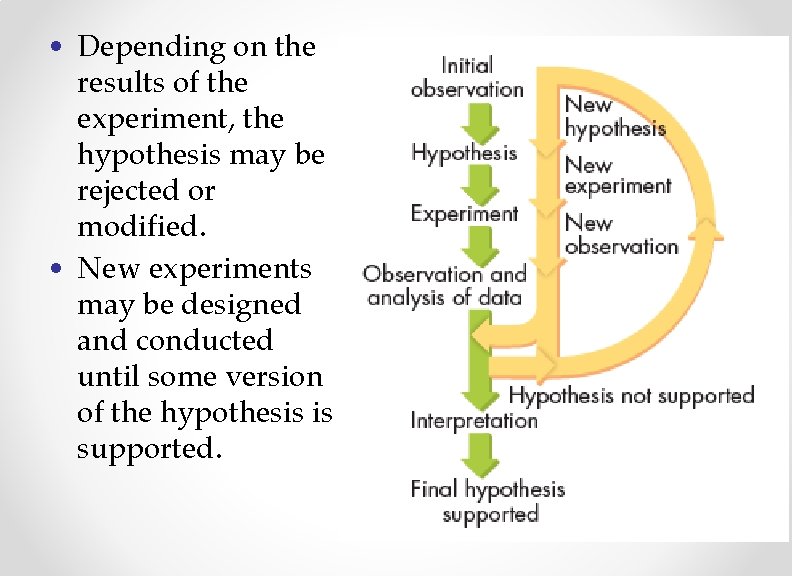 • Depending on the results of the experiment, the hypothesis may be rejected or modified.

• New experiments may be designed and conducted until some version of the hypothesis is supported.

Initial observation

Hypothesis

Experiment

Observation and analysis of data

Interpretation

Final hypothesis supported

New hypothesis

New experiment

New observation

Hypothesis not supported